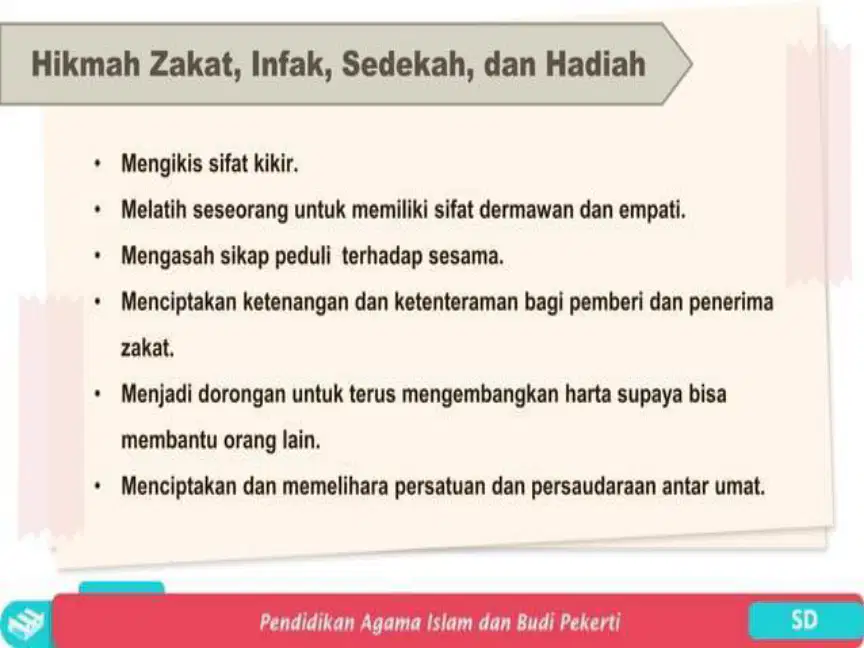 Hikmah Zakat, Infak, Sedekah, dan Hadiah

• Mengikis sifat kikir.
• Melatih seseorang untuk memiliki sifat dermawan dan empati.
• Mengasah sikap peduli terhadap sesama.
• Menciptakan ketenangan dan ketenteraman bagi pemberi dan penerima zakat.
• Menjadi dorongan untuk terus mengembangkan harta supaya bisa membantu orang lain.
• Menciptakan dan memelihara persatuan dan persaudaraan antar umat.

Pendidikan Agama Islam dan Budi Pekerti

SD